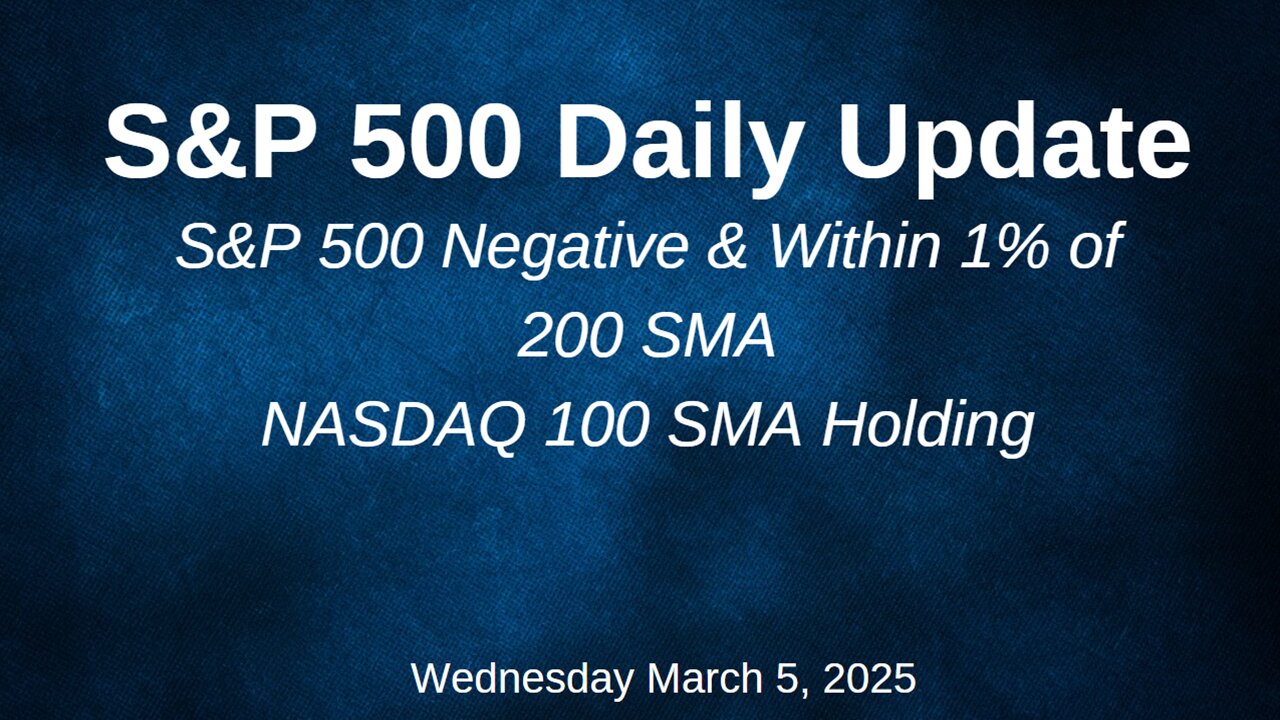 S&P 500 Daily Update

S&P 500 Negative & Within 1% of 200 SMA
NASDAQ 100 SMA Holding

Wednesday March 5, 2025